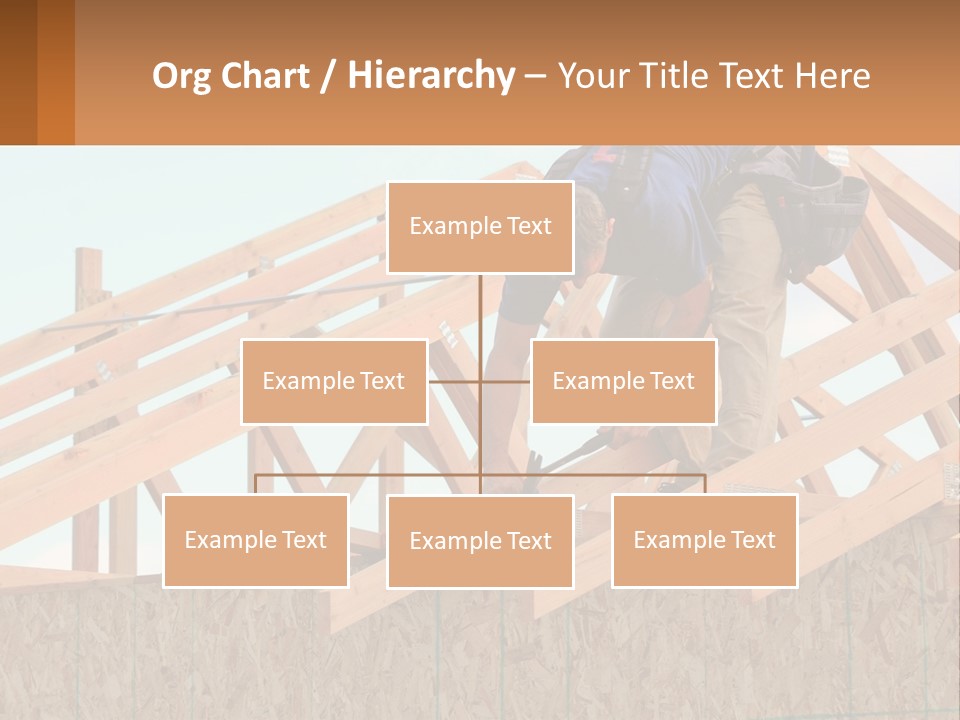 Org Chart / Hierarchy – Your Title Text Here

Example Text

Example Text

Example Text

Example Text

Example Text

Example Text